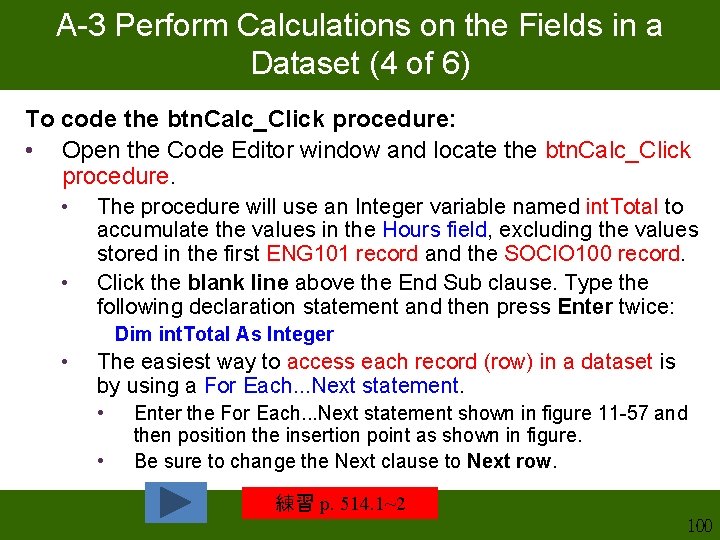 A-3 Perform Calculations on the Fields in a Dataset (4 of 6)

To code the btnCalc_Click procedure:

• Open the Code Editor window and locate the btnCalc_Click procedure.

• The procedure will use an Integer variable named intTotal to accumulate the values in the Hours field, excluding the values stored in the first ENG101 record and the SOCIO100 record.

• Click the blank line above the End Sub clause. Type the following declaration statement and then press Enter twice:

Dim intTotal As Integer

• The easiest way to access each record (row) in a dataset is by using a For Each...Next statement.

• Enter the For Each...Next statement shown in figure 11-57 and then position the insertion point as shown in figure.

• Be sure to change the Next clause to Next row.

練習 p. 514.1~2

100